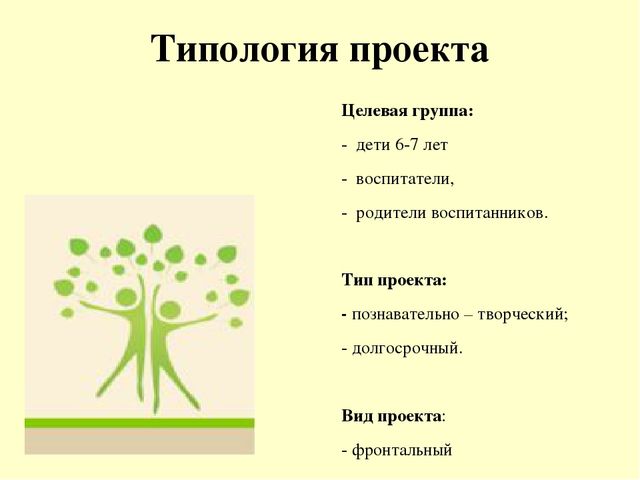 Типология проекта

Целевая группа:

- дети 6-7 лет

- воспитатели,

- родители воспитанников.

Тип проекта:

- познавательно – творческий;

- долгосрочный.

Вид проекта:

- фронтальный